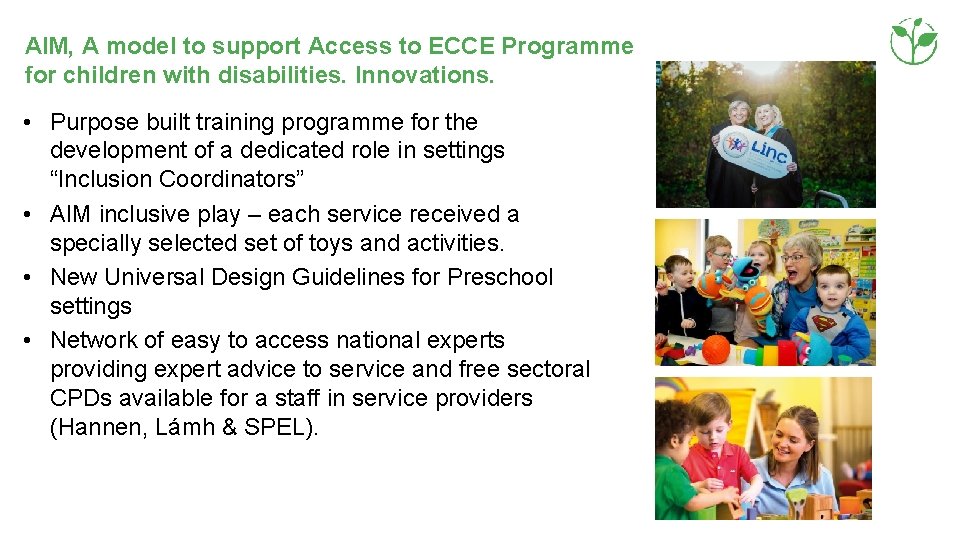 AIM, A model to support Access to ECCE Programme for children with disabilities. Innovations.

• Purpose built training programme for the development of a dedicated role in settings "Inclusion Coordinators"
• AIM inclusive play – each service received a specially selected set of toys and activities.
• New Universal Design Guidelines for Preschool settings
• Network of easy to access national experts providing expert advice to service and free sectoral CPDs available for a staff in service providers (Hannen, Lámh & SPEL).

Linc